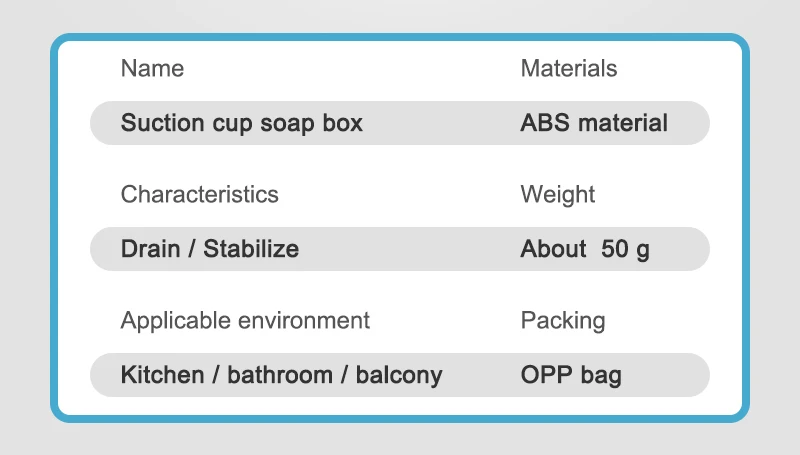 | Name | Materials |
|---|---|
| Suction cup soap box | ABS material |
| Characteristics | Weight |
| Drain / Stabilize | About 50 g |
| Applicable environment | Packing |
| Kitchen / bathroom / balcony | OPP bag |